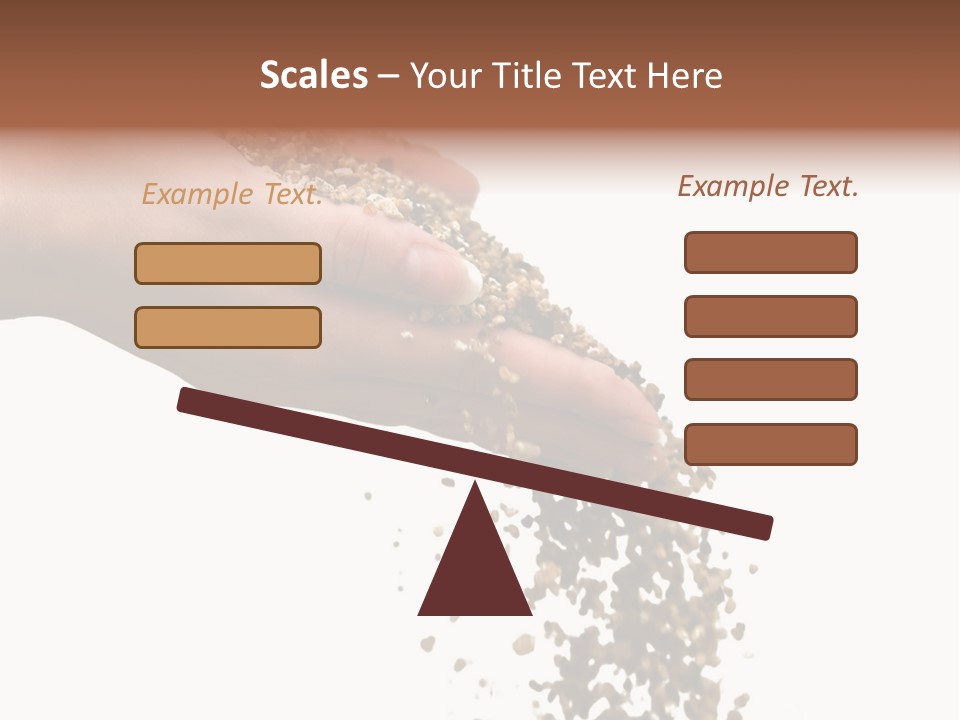 Scales – Your Title Text Here

Example Text.

Example Text.